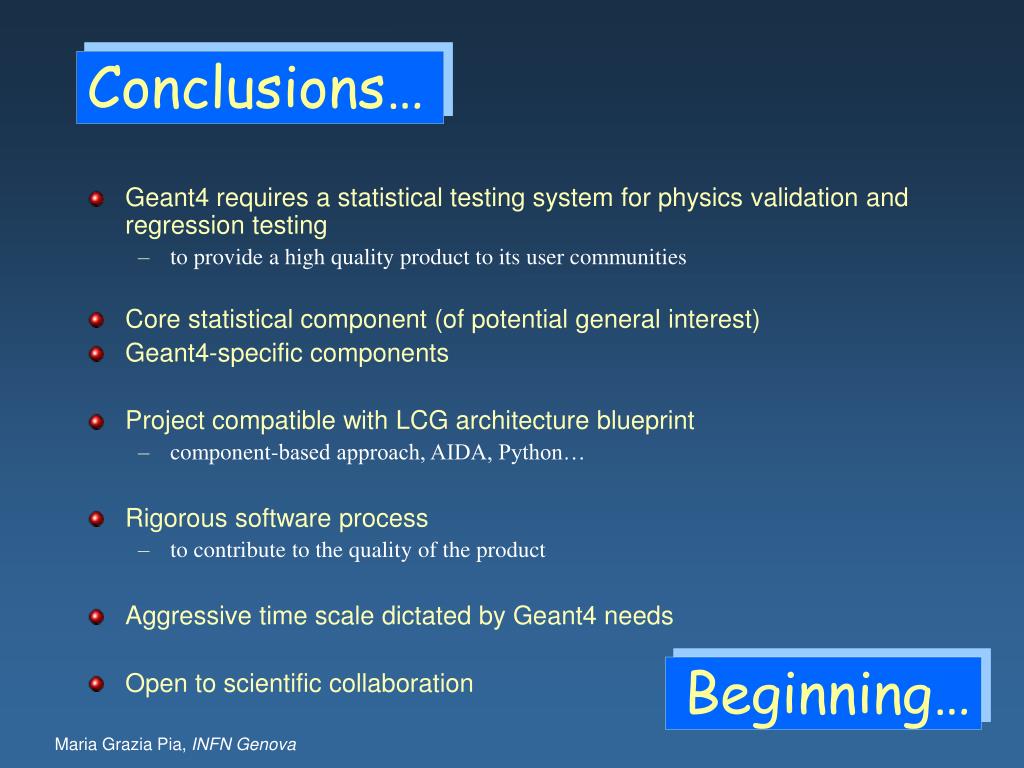 Conclusions…

Geant4 requires a statistical testing system for physics validation and regression testing
– to provide a high quality product to its user communities

Core statistical component (of potential general interest)
Geant4-specific components

Project compatible with LCG architecture blueprint
– component-based approach, AIDA, Python…

Rigorous software process
– to contribute to the quality of the product

Aggressive time scale dictated by Geant4 needs

Open to scientific collaboration

Beginning…

Maria Grazia Pia, INFN Genova